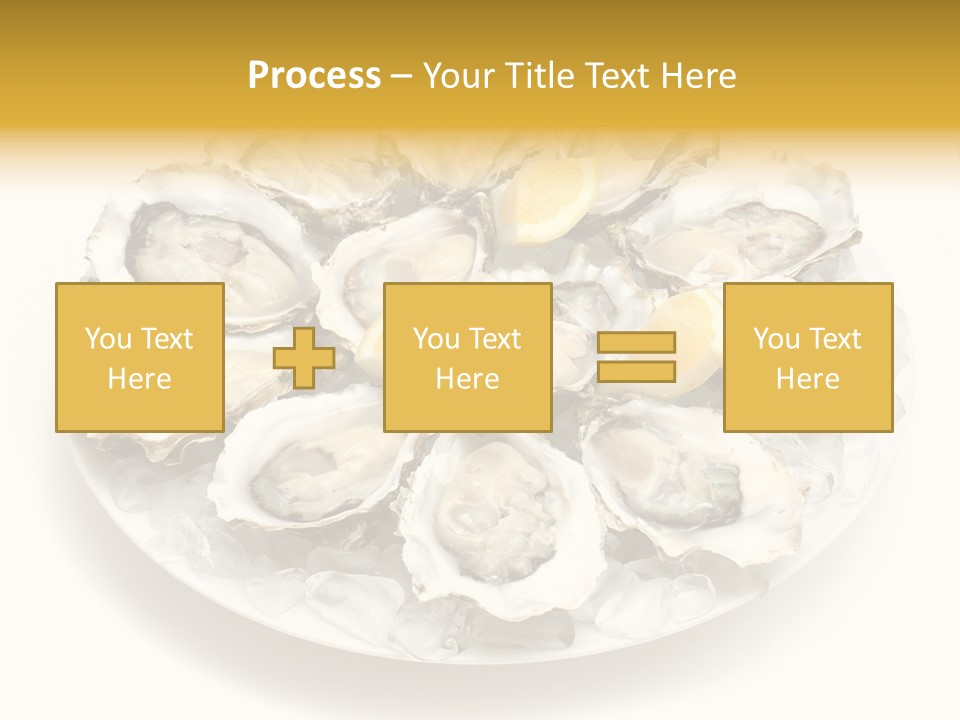 Process – Your Title Text Here

You Text Here

You Text Here

You Text Here